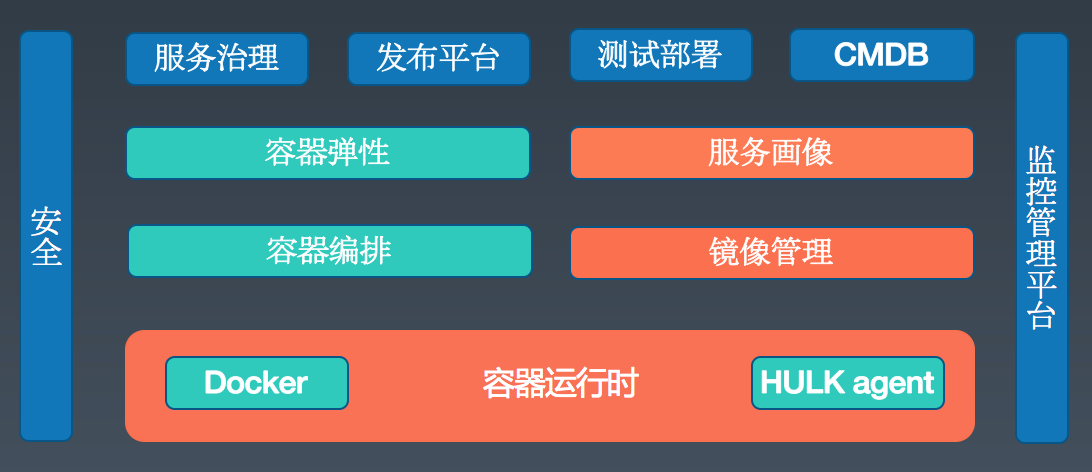 安全

服务治理

发布平台

测试部署

CMDB

容器弹性

服务画像

容器编排

镜像管理

Docker

容器运行时

HULK agent

监控管理平台